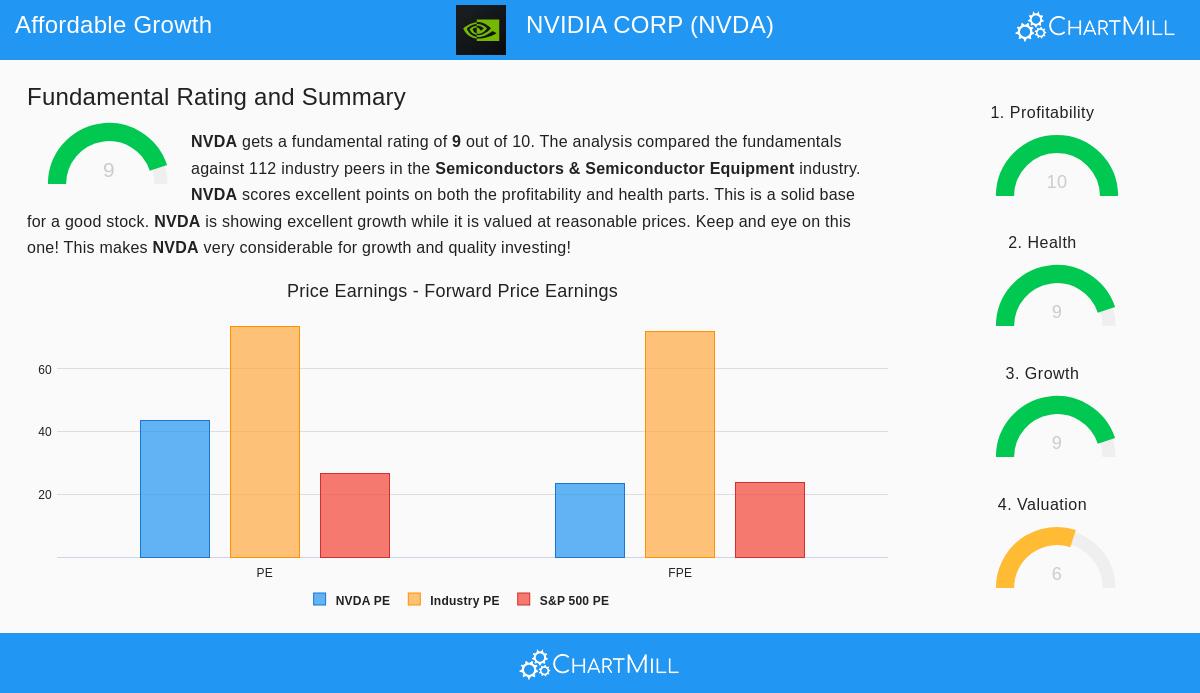 Affordable Growth

NVIDIA CORP (NVDA)

ChartMill

Fundamental Rating and Summary

9

**NVDA** gets a fundamental rating of **9** out of 10. The analysis compared the fundamentals against 112 industry peers in the **Semiconductors & Semiconductor Equipment** industry. **NVDA** scores excellent points on both the profitability and health parts. This is a solid base for a good stock. **NVDA** is showing excellent growth while it is valued at reasonable prices. Keep and eye on this one! This makes **NVDA** very considerable for growth and quality investing!

Price Earnings - Forward Price Earnings

60
40
20

PE
FPE

NVDA PE
Industry PE
S&P 500 PE

1. Profitability
10

2. Health
9

3. Growth
9

4. Valuation
6

ChartMill